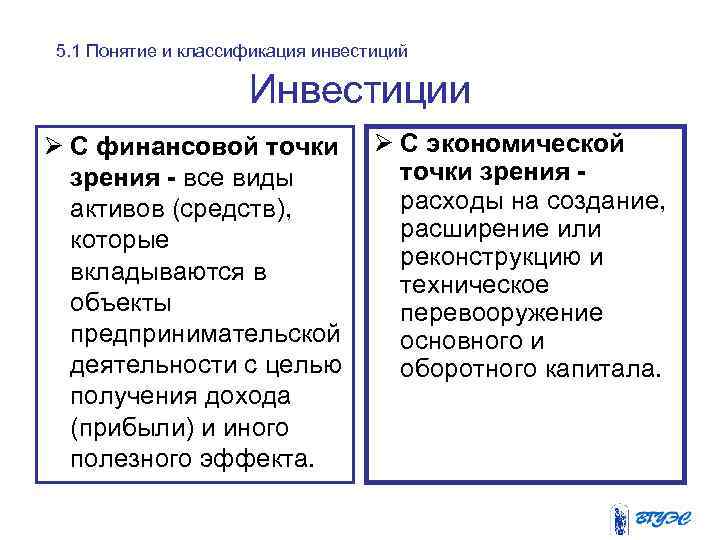 5.1 Понятие и классификация инвестиций

Инвестиции

➢ С финансовой точки зрения - все виды активов (средств), которые вкладываются в объекты предпринимательской деятельности с целью получения дохода (прибыли) и иного полезного эффекта.

➢ С экономической точки зрения - расходы на создание, расширение или реконструкцию и техническое перевооружение основного и оборотного капитала.

ВГУЭС